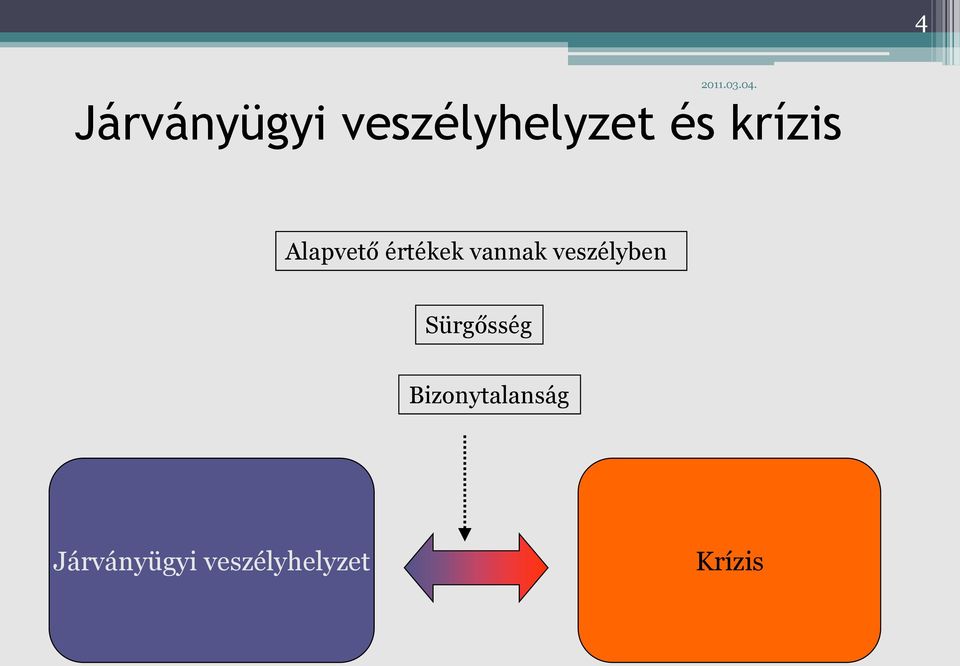 4

2011.03.04.

Járványügyi veszélyhelyzet és krízis

Alapvető értékek vannak veszélyben

Sürgősség

Bizonytalanság

Járványügyi veszélyhelyzet

Krízis